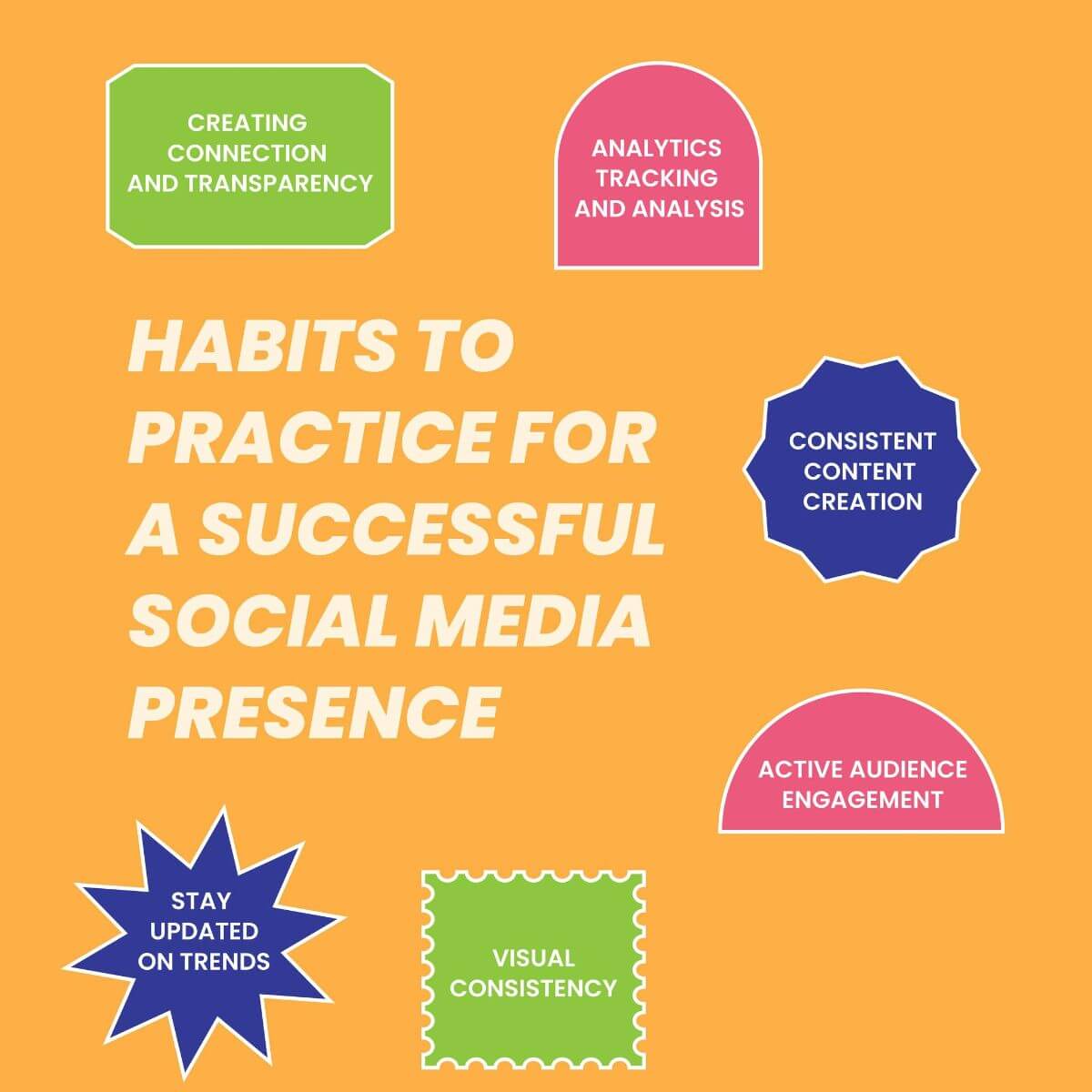 CREATING CONNECTION AND TRANSPARENCY

ANALYTICS TRACKING AND ANALYSIS

HABITS TO PRACTICE FOR A SUCCESSFUL SOCIAL MEDIA PRESENCE

CONSISTENT CONTENT CREATION

ACTIVE AUDIENCE ENGAGEMENT

STAY UPDATED ON TRENDS

VISUAL CONSISTENCY